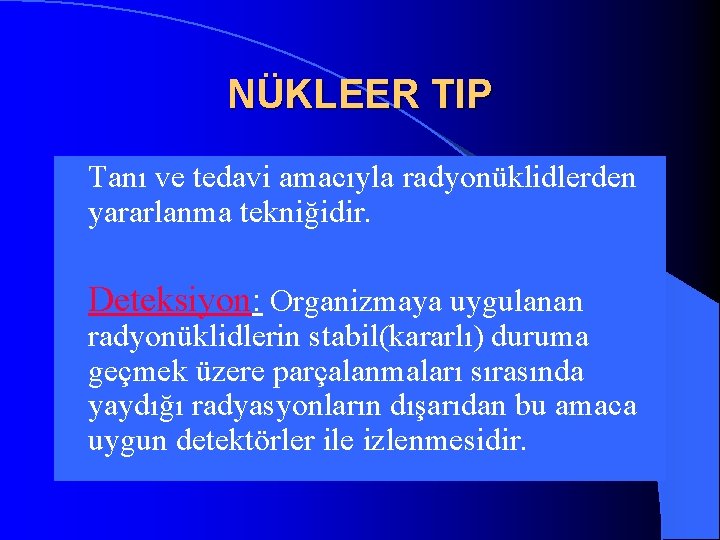 NÜKLEER TIP

Tanı ve tedavi amacıyla radyonüklidlerden yararlanma tekniğidir.

Deteksiyon: Organizmaya uygulanan radyonüklidlerin stabil(kararlı) duruma geçmek üzere parçalanmaları sırasında yaydığı radyasyonların dışarıdan bu amaca uygun detektörler ile izlenmesidir.